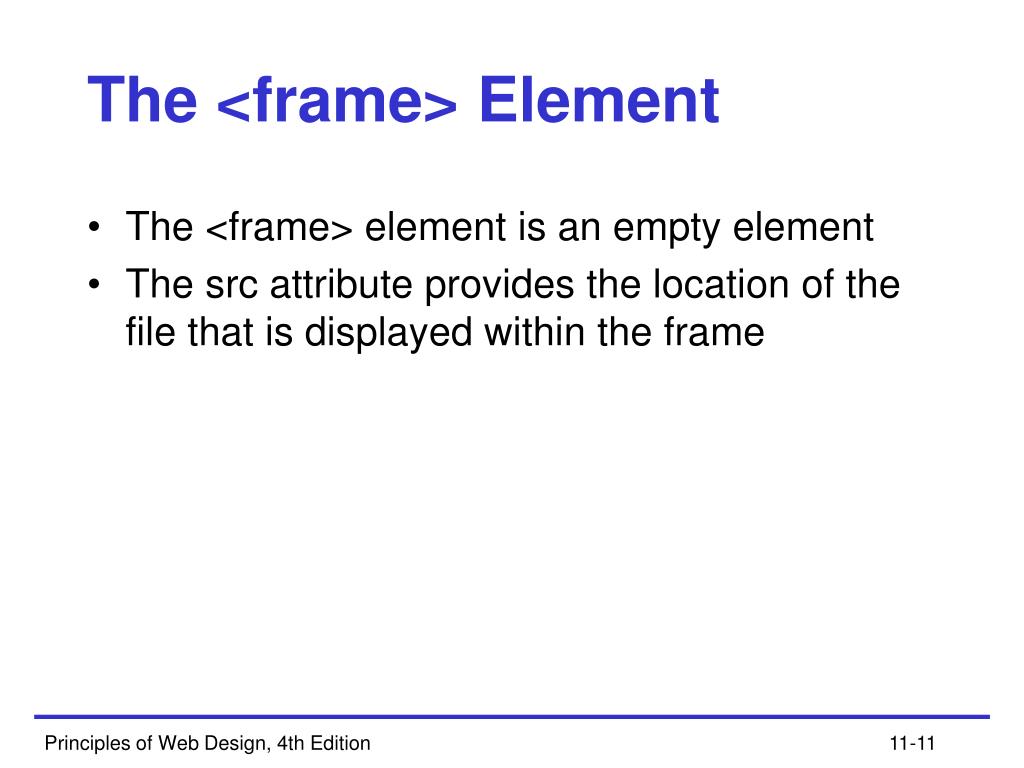 The <frame> Element

• The <frame> element is an empty element
• The src attribute provides the location of the file that is displayed within the frame

Principles of Web Design, 4th Edition

11-11